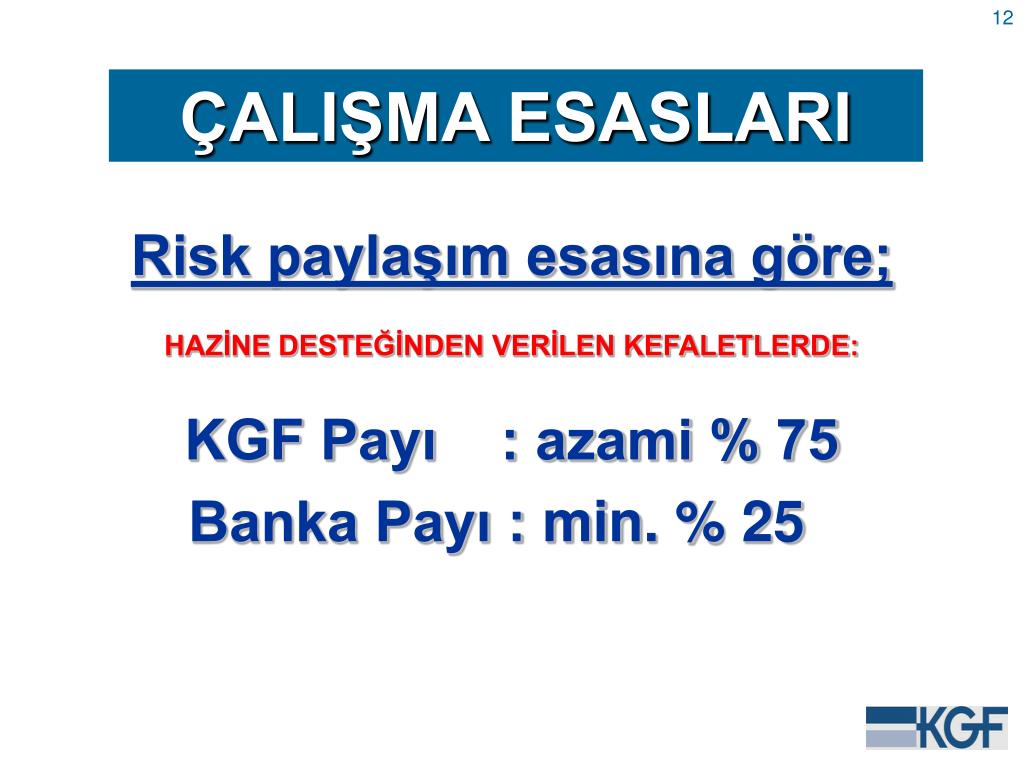 12

ÇALIŞMA ESASLARI

Risk paylaşım esasına göre;

HAZİNE DESTEĞİNDEN VERİLEN KEFALETLERDE:

KGF Payı : azami % 75
Banka Payı : min. % 25

KGF